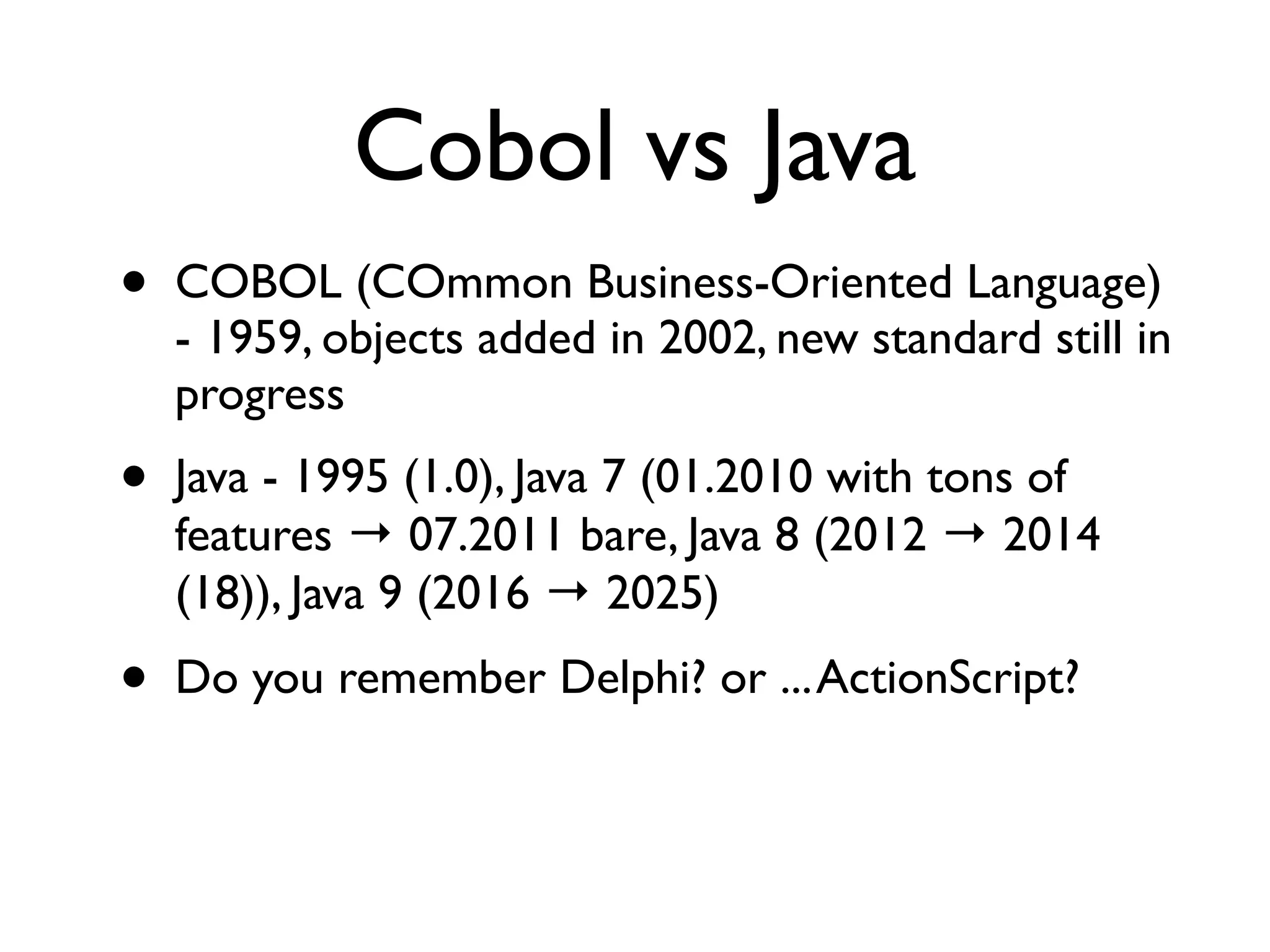 Cobol vs Java

• COBOL (COmmon Business-Oriented Language) - 1959, objects added in 2002, new standard still in progress

• Java - 1995 (1.0), Java 7 (01.2010 with tons of features → 07.2011 bare, Java 8 (2012 → 2014 (18)), Java 9 (2016 → 2025)

• Do you remember Delphi? or ... ActionScript?